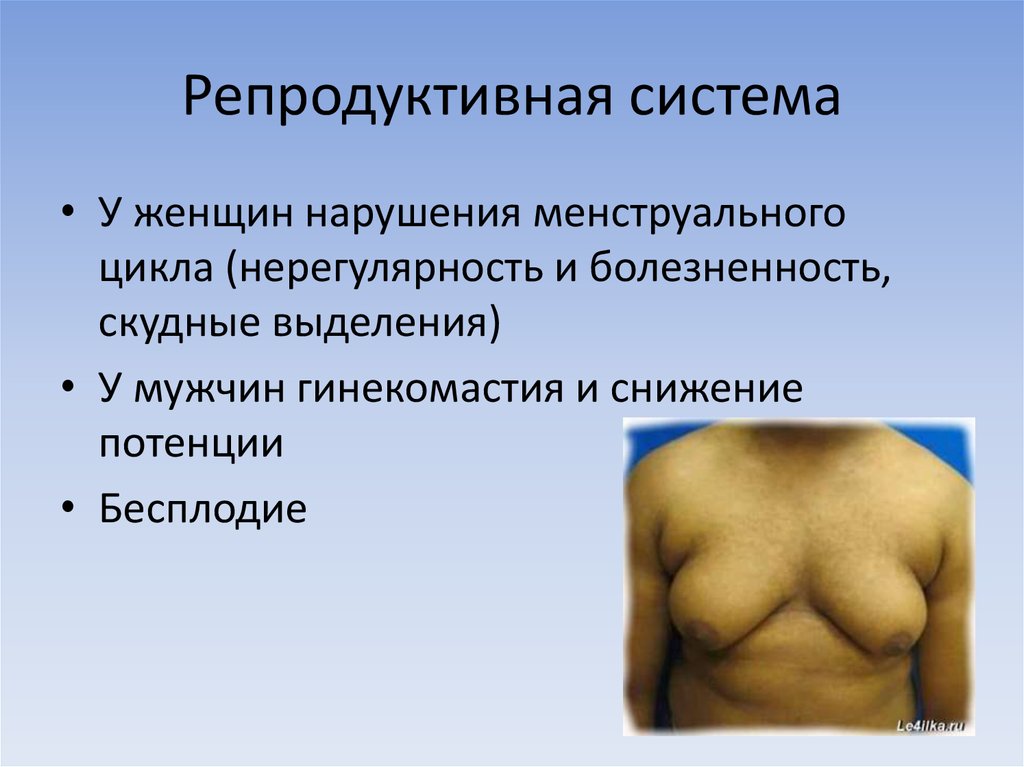 Репродуктивная система

• У женщин нарушения менструального цикла (нерегулярность и болезненность, скудные выделения)
• У мужчин гинекомастия и снижение потенции
• Бесплодие

Le4ilka.ru